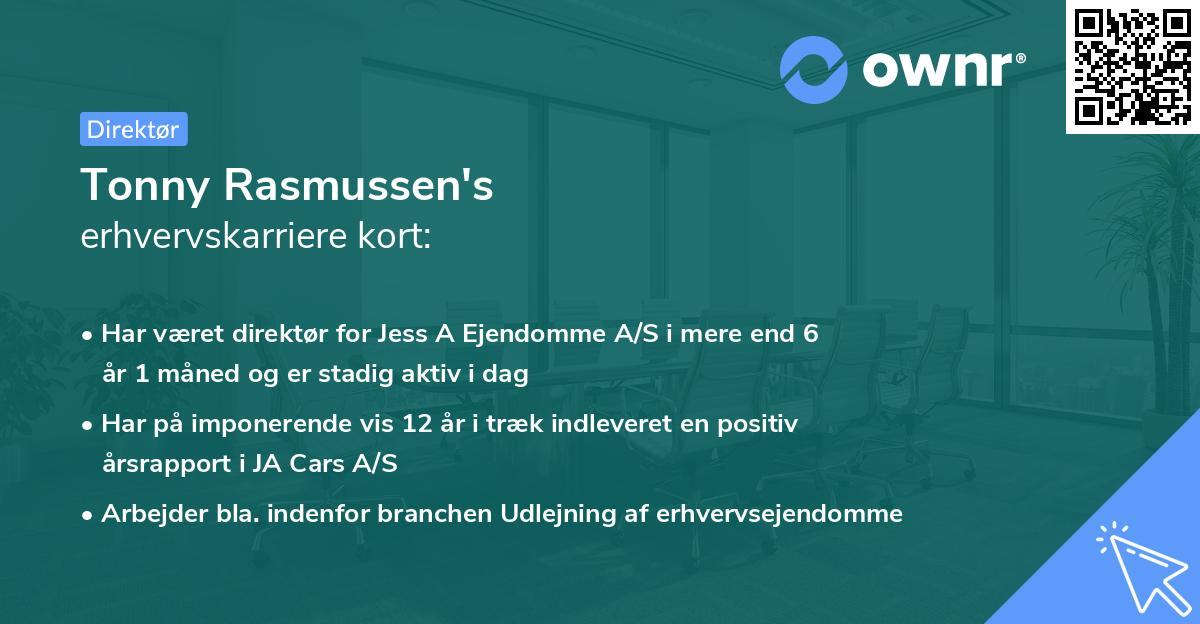 ownr®

Direktør

Tonny Rasmussen's
erhvervskarriere kort:

• Har været direktør for Jess A Ejendomme A/S i mere end 6 år 1 måned og er stadig aktiv i dag

• Har på imponerende vis 12 år i træk indleveret en positiv årsrapport i JA Cars A/S

• Arbejder bla. indenfor branchen Udlejning af erhvervsejendomme